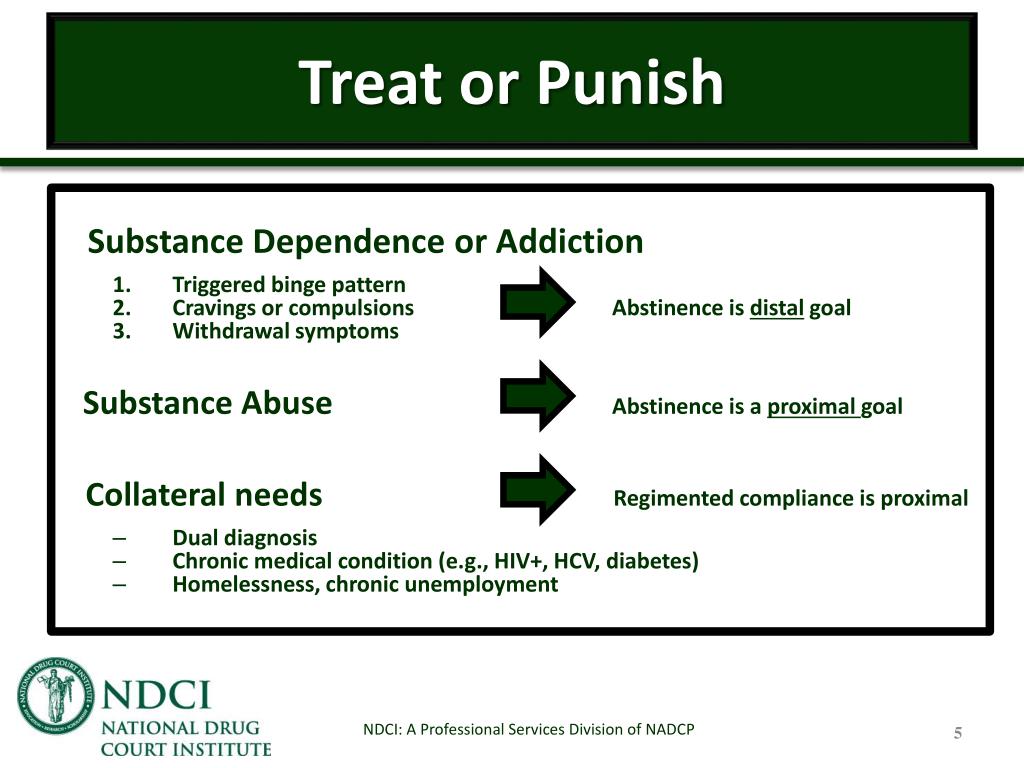 Treat or Punish

Substance Dependence or Addiction

1. Triggered binge pattern
2. Cravings or compulsions
3. Withdrawal symptoms

Abstinence is distal goal

Substance Abuse

Abstinence is a proximal goal

Collateral needs

Regimented compliance is proximal

– Dual diagnosis
– Chronic medical condition (e.g., HIV+, HCV, diabetes)
– Homelessness, chronic unemployment

NATIONAL DRUG COURT INSTITUTE

NDCI
NATIONAL DRUG COURT INSTITUTE

NDCI: A Professional Services Division of NADCP

5